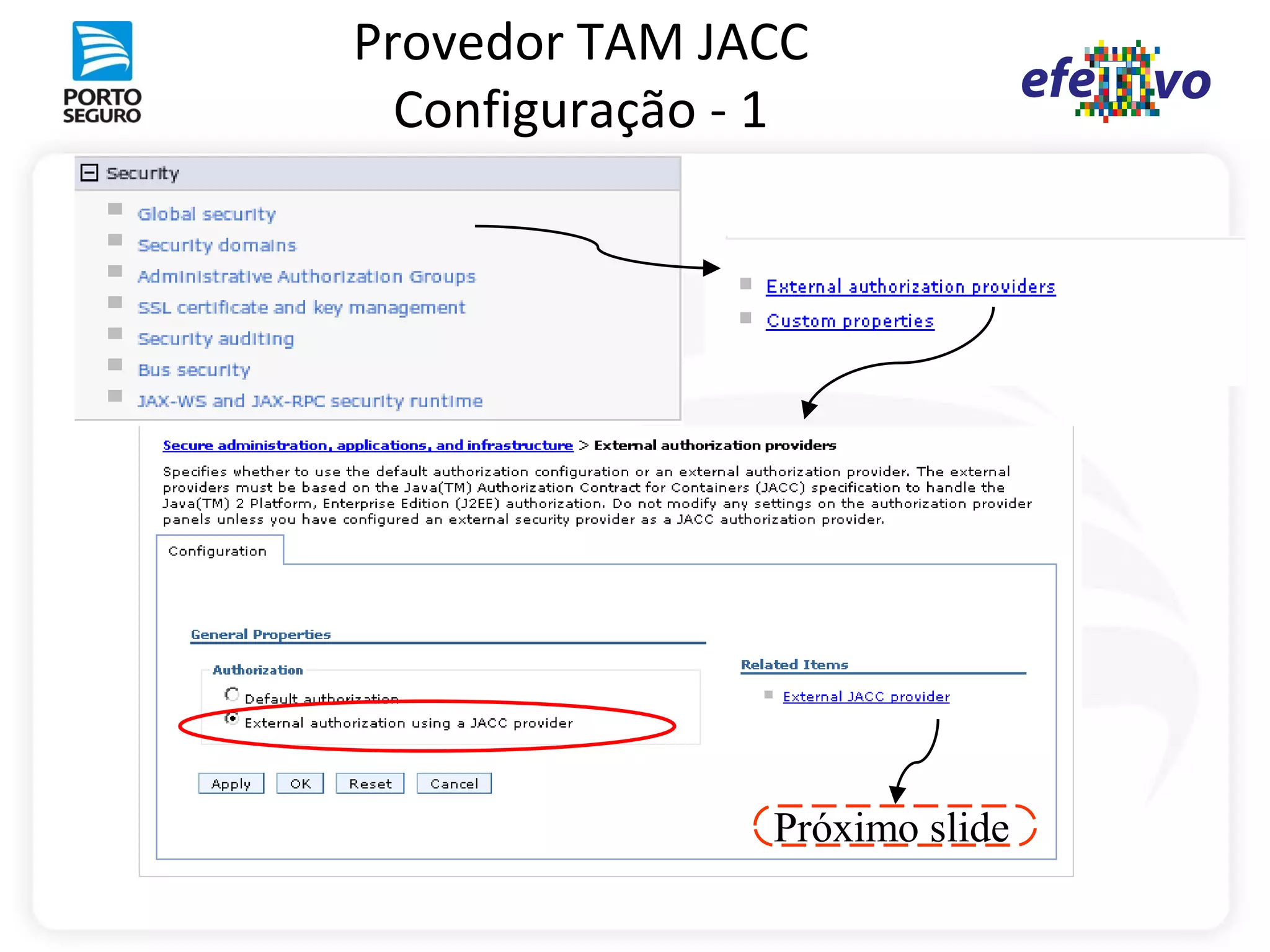 PORTO SEGURO

Provedor TAM JACC
Configuração - 1

efeTIvo

Security

Global security
Security domains
Administrative Authorization Groups
SSL certificate and key management
Security auditing
Bus security
JAX-WS and JAX-RPC security runtime

External authorization providers
Custom properties

Secure administration, applications, and infrastructure > External authorization providers

Specifies whether to use the default authorization configuration or an external authorization provider. The external providers must be based on the Java(TM) Authorization Contract for Containers (JACC) specification to handle the Java(TM) 2 Platform, Enterprise Edition (J2EE) authorization. Do not modify any settings on the authorization provider panels unless you have configured an external security provider as a JACC authorization provider.

Configuration

General Properties

Authorization
Default authorization
External authorization using a JACC provider

Apply OK Reset Cancel

Related Items
External JACC provider

Próximo slide